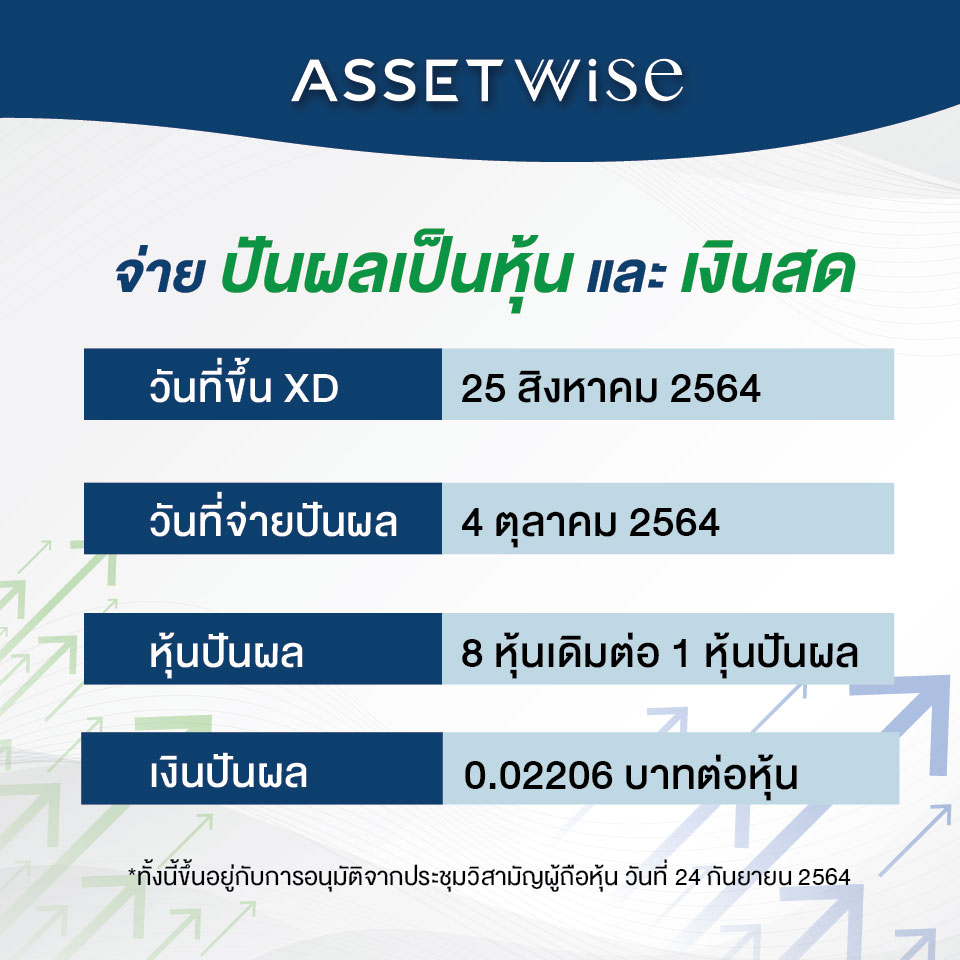 ASSETWISE

จ่าย ปันผลเป็นหุ้น และ เงินสด

| วันที่ขึ้น XD | 25 สิงหาคม 2564 |
|---|---|
| วันที่จ่ายปันผล | 4 ตุลาคม 2564 |
| หุ้นปันผล | 8 หุ้นเดิมต่อ 1 หุ้นปันผล |
| เงินปันผล | 0.02206 บาทต่อหุ้น |

*ทั้งนี้ขึ้นอยู่กับการอนุมัติจากประชุมวิสามัญผู้ถือหุ้น วันที่ 24 กันยายน 2564